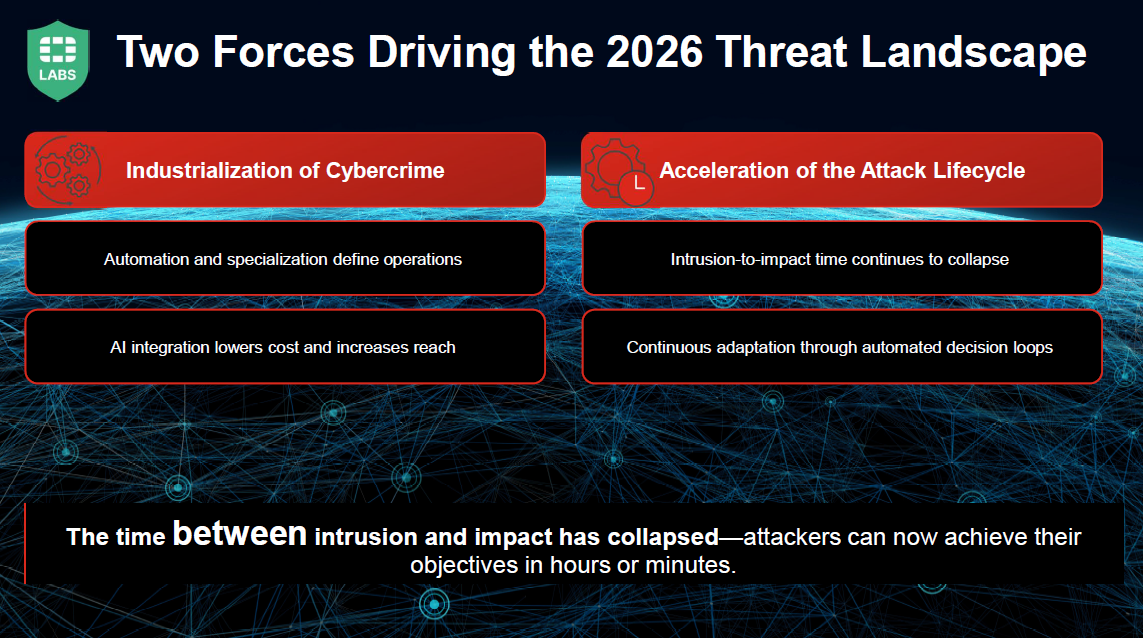 LABS

Two Forces Driving the 2026 Threat Landscape

Industrialization of Cybercrime

Automation and specialization define operations

AI integration lowers cost and increases reach

Acceleration of the Attack Lifecycle

Intrusion-to-impact time continues to collapse

Continuous adaptation through automated decision loops

The time between intrusion and impact has collapsed—attackers can now achieve their objectives in hours or minutes.